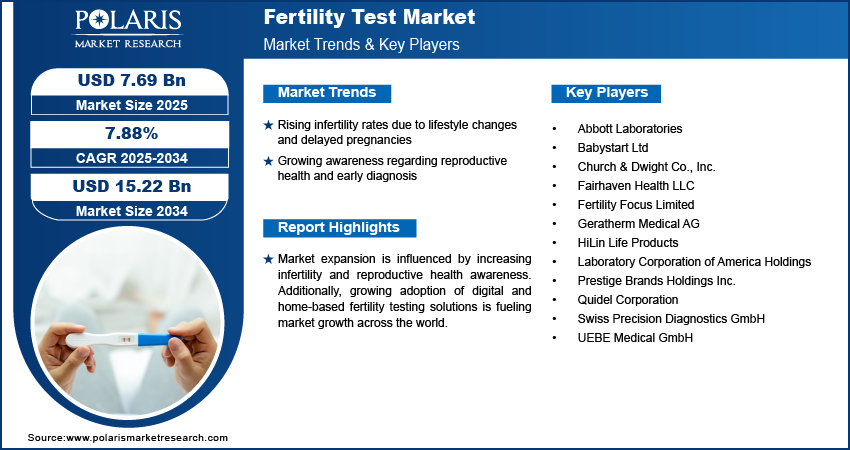 POLARIS
MARKET RESEARCH

Fertility Test Market
Market Trends & Key Players

USD 7.69 Bn
Market Size 2025

7.88%
CAGR 2025-2034

USD 15.22 Bn
Market Size 2034

Market Trends

★ Rising infertility rates due to lifestyle changes and delayed pregnancies

★ Growing awareness regarding reproductive health and early diagnosis

Report Highlights

★ Market expansion is influenced by increasing infertility and reproductive health awareness. Additionally, growing adoption of digital and home-based fertility testing solutions is fueling market growth across the world.

Key Players

• Abbott Laboratories
• Babystart Ltd
• Church & Dwight Co., Inc.
• Fairhaven Health LLC
• Fertility Focus Limited
• Geratherm Medical AG
• HiLin Life Products
• Laboratory Corporation of America Holdings
• Prestige Brands Holdings Inc.
• Quidel Corporation
• Swiss Precision Diagnostics GmbH
• UEBE Medical GmbH

Source:www.polarismarketresearch.com